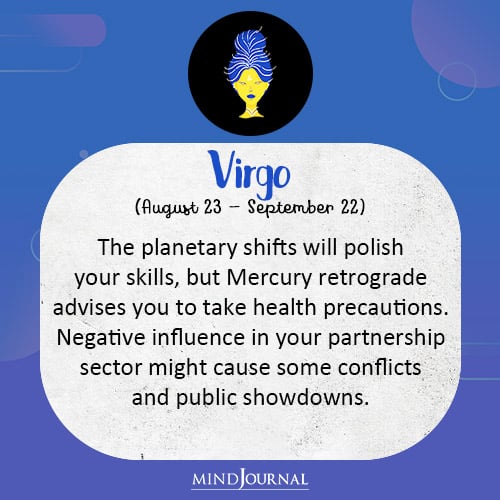 Virgo
(August 23 – September 22)

The planetary shifts will polish your skills, but Mercury retrograde advises you to take health precautions. Negative influence in your partnership sector might cause some conflicts and public showdowns.

MINDJOURNAL